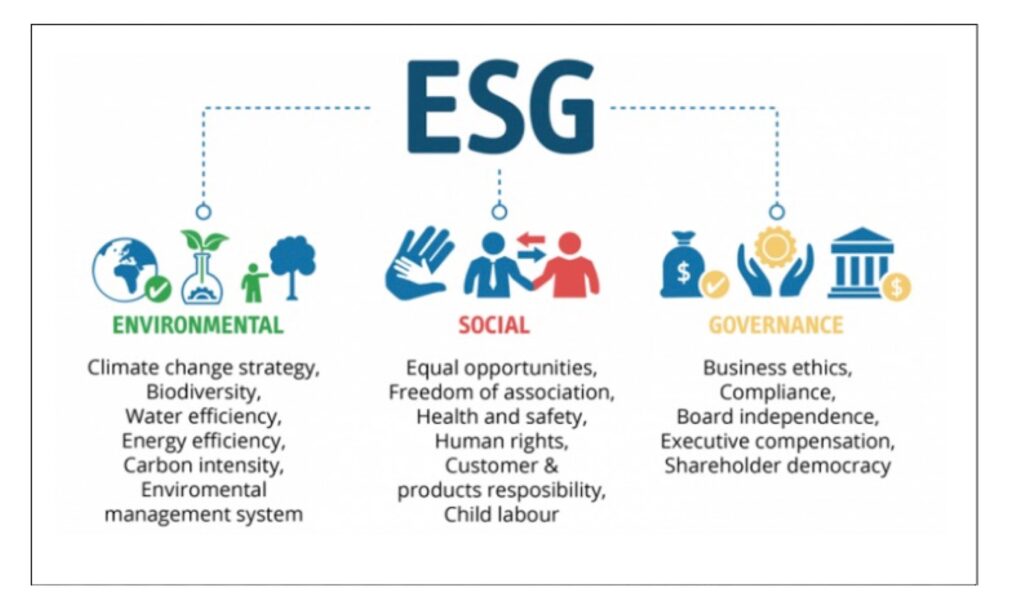 ESG

ENVIRONMENTAL

Climate change strategy, Biodiversity, Water efficiency, Energy efficiency, Carbon intensity, Enviromental management system

SOCIAL

Equal opportunities, Freedom of association, Health and safety, Human rights, Customer & products resposibility, Child labour

GOVERNANCE

Business ethics, Compliance, Board independence, Executive compensation, Shareholder democracy